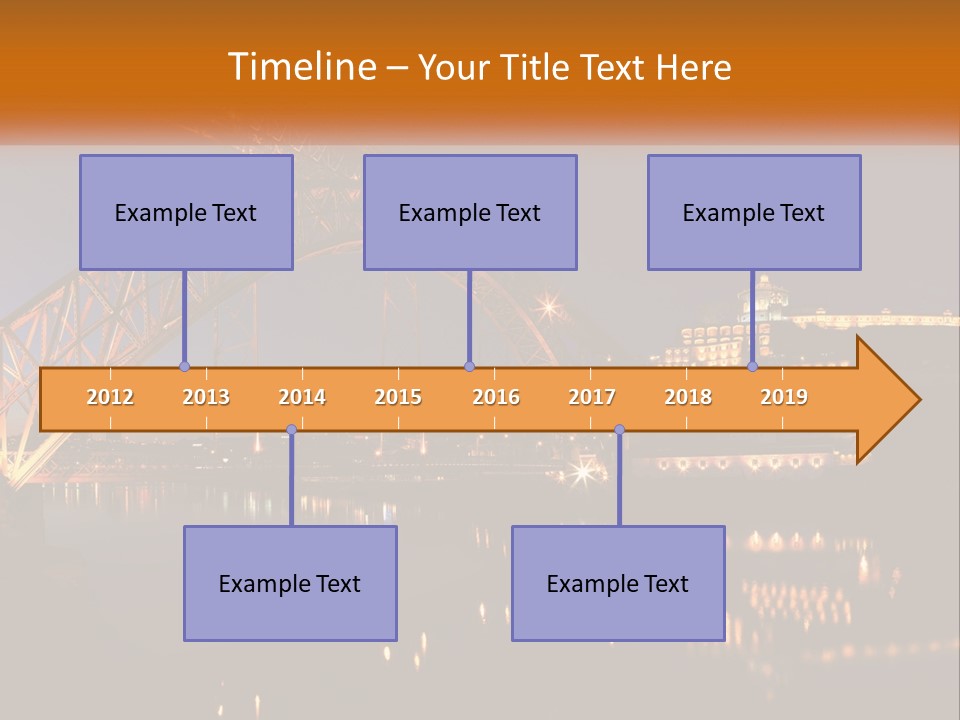 Timeline – Your Title Text Here

Example Text

Example Text

Example Text

2012 2013 2014 2015 2016 2017 2018 2019

Example Text

Example Text